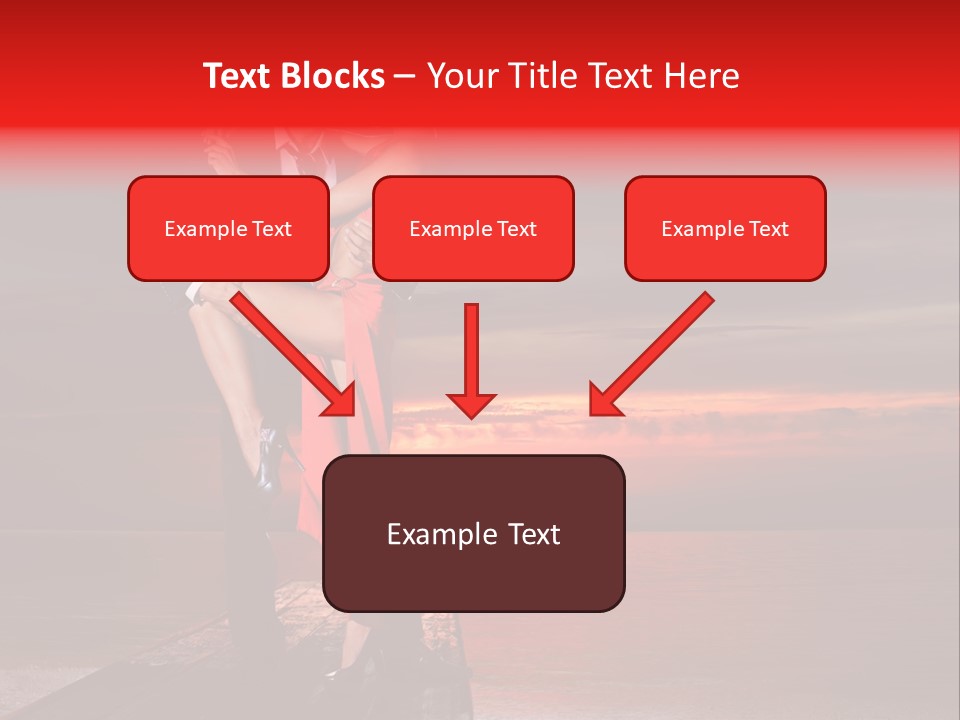 Text Blocks – Your Title Text Here

Example Text

Example Text

Example Text

Example Text